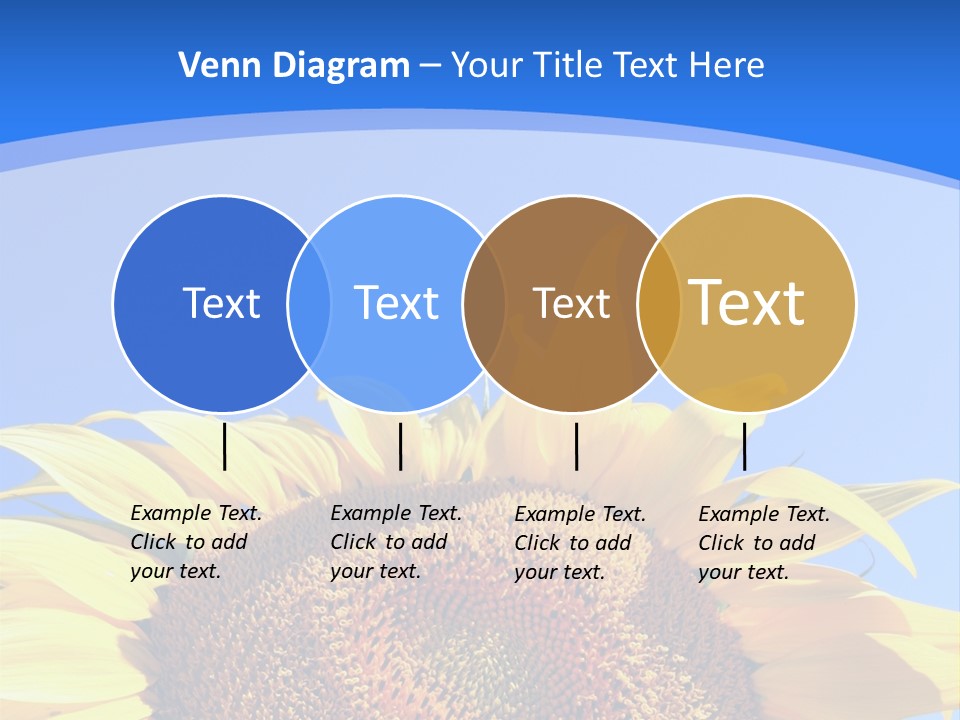 Venn Diagram – Your Title Text Here

Text

Text

Text

Text

Example Text. Click to add your text.

Example Text. Click to add your text.

Example Text. Click to add your text.

Example Text. Click to add your text.